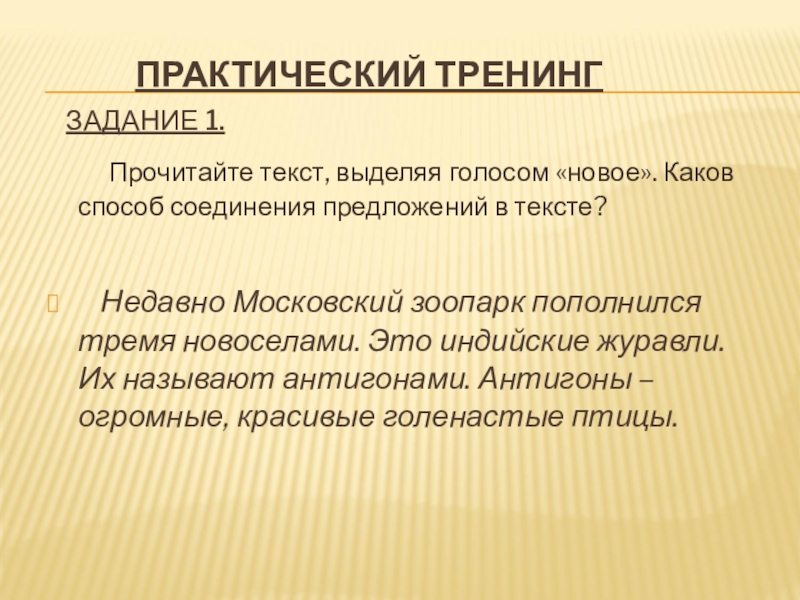 ПРАКТИЧЕСКИЙ ТРЕНИНГ

ЗАДАНИЕ 1.

Прочитайте текст, выделяя голосом «новое». Каков способ соединения предложений в тексте?

Недавно Московский зоопарк пополнился тремя новоселами. Это индийские журавли. Их называют антигонами. Антигоны – огромные, красивые голенастые птицы.